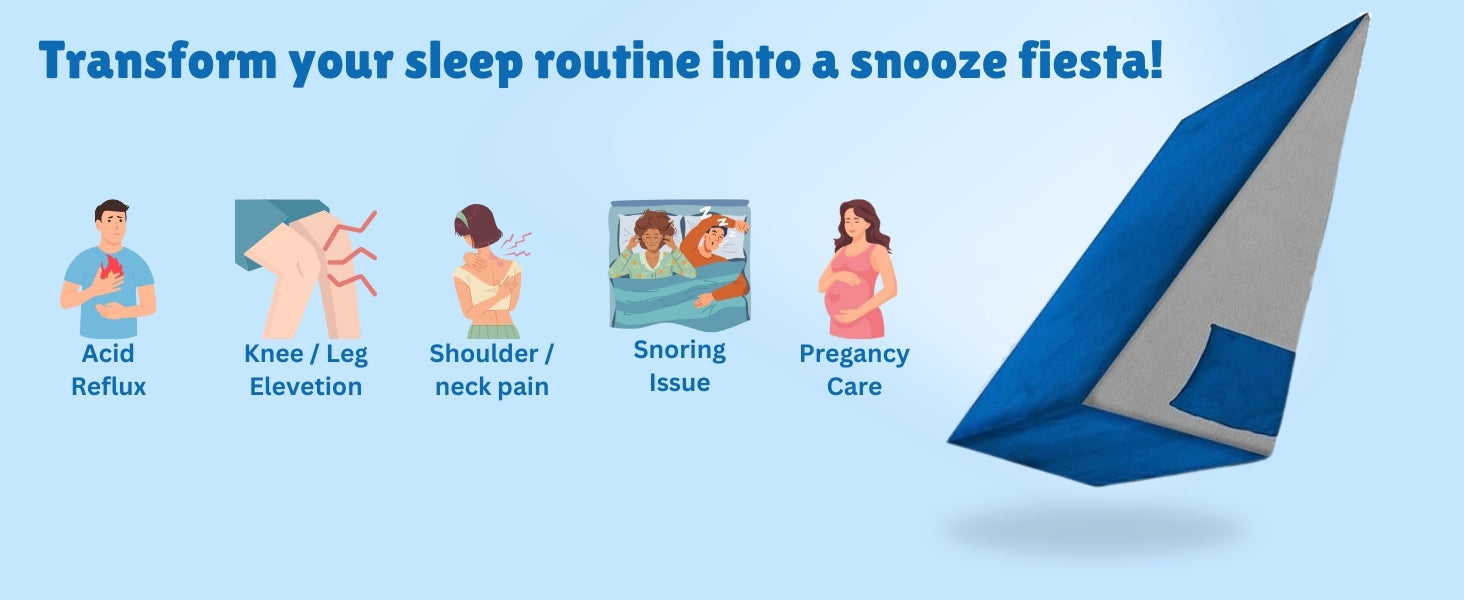 Transform your sleep routine into a snooze fiesta!

Acid Reflux

Knee / Leg Elevetion

Shoulder / neck pain

Snoring Issue

Pregancy Care